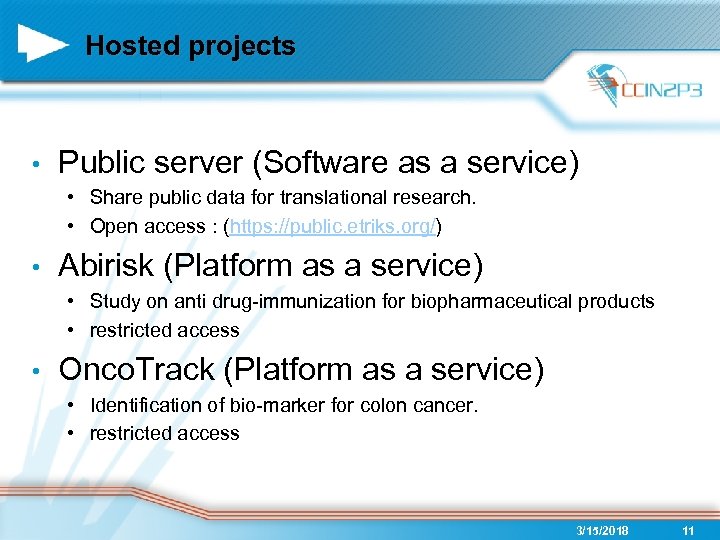 Hosted projects

CCIN2P3

• Public server (Software as a service)
  • Share public data for translational research.
  • Open access : (https://public.etriks.org/)
• Abirisk (Platform as a service)
  • Study on anti drug-immunization for biopharmaceutical products
  • restricted access
• OncoTrack (Platform as a service)
  • Identification of bio-marker for colon cancer.
  • restricted access

3/15/2018 11